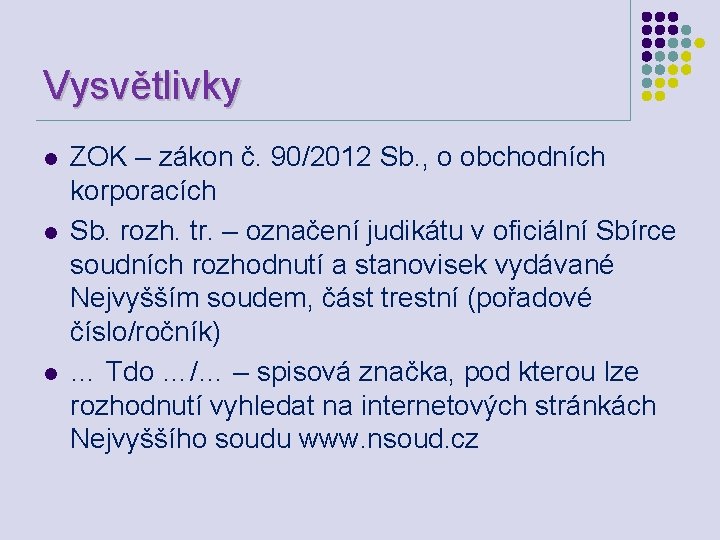 Vysvětlivky

- ZOK – zákon č. 90/2012 Sb., o obchodních korporacích
- Sb. rozh. tr. – označení judikátu v oficiální Sbírce soudních rozhodnutí a stanovisek vydávané Nejvyšším soudem, část trestní (pořadové číslo/ročník)
- … Tdo …/… – spisová značka, pod kterou lze rozhodnutí vyhledat na internetových stránkách Nejvyššího soudu www.nsoud.cz